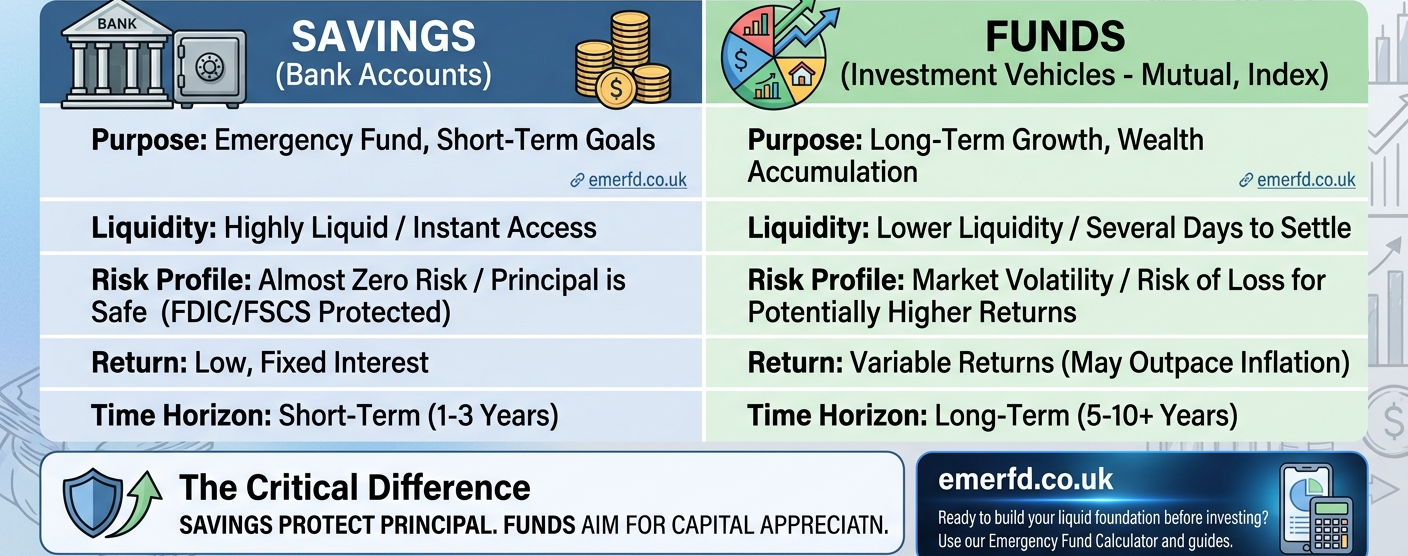 BANK

SAVINGS
(Bank Accounts)

Purpose: Emergency Fund, Short-Term Goals
emerfd.co.uk

Liquidity: Highly Liquid / Instant Access

Risk Profile: Almost Zero Risk / Principal is Safe (FDIC/FSCS Protected)

Return: Low, Fixed Interest

Time Horizon: Short-Term (1-3 Years)

FUNDS
(Investment Vehicles - Mutual, Index)

Purpose: Long-Term Growth, Wealth Accumulation
emerfd.co.uk

Liquidity: Lower Liquidity / Several Days to Settle

Risk Profile: Market Volatility / Risk of Loss for Potentially Higher Returns

Return: Variable Returns (May Outpace Inflation)

Time Horizon: Long-Term (5-10+ Years)

The Critical Difference
SAVINGS PROTECT PRINCIPAL. FUNDS AIM FOR CAPITAL APPRECIATN.

emerfd.co.uk
Ready to build your liquid foundation before investing? Use our Emergency Fund Calculator and guides.